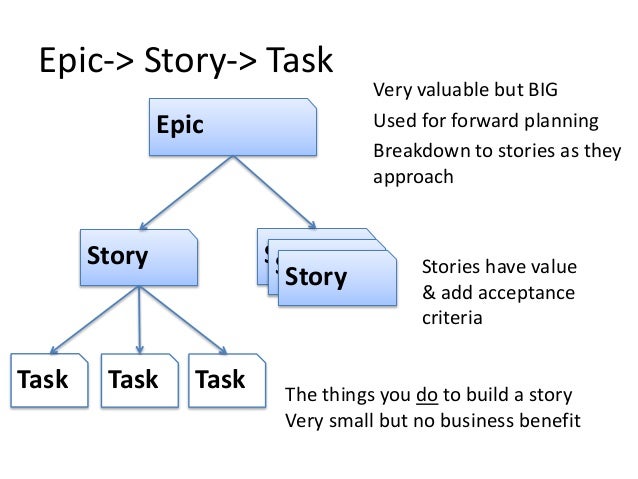 Epic-> Story-> Task

Epic

Very valuable but BIG
Used for forward planning
Breakdown to stories as they approach

Story

Story

Stories have value & add acceptance criteria

Task Task Task

The things you do to build a story
Very small but no business benefit